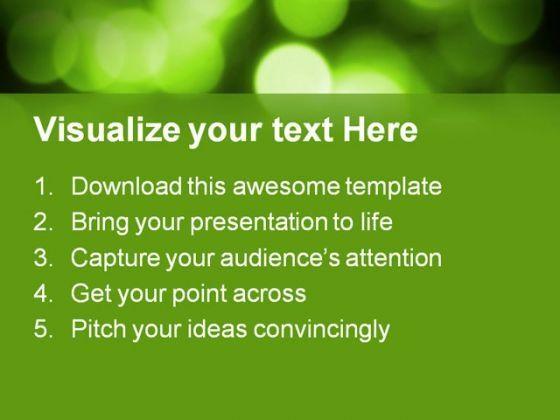 Visualize your text Here

1. Download this awesome template
2. Bring your presentation to life
3. Capture your audience's attention
4. Get your point across
5. Pitch your ideas convincingly